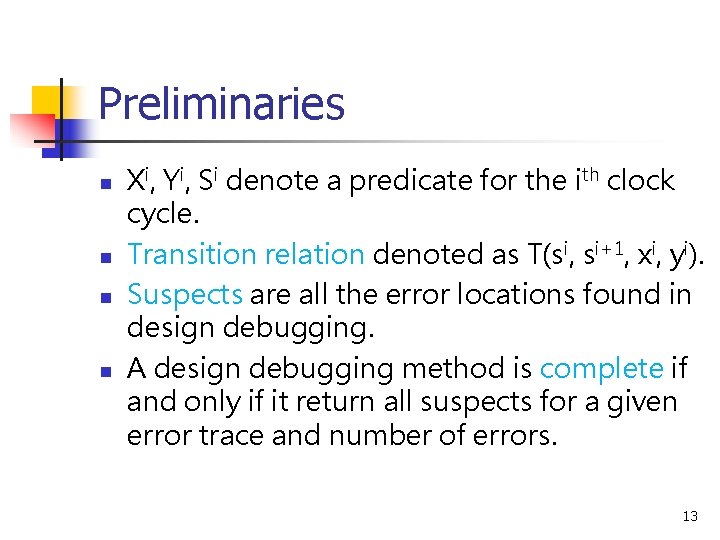 Preliminaries

- $X^i$, $Y^i$, $S^i$ denote a predicate for the $i^{th}$ clock cycle.
- Transition relation denoted as $T(s^i, s^{i+1}, x^i, y^i)$.
- Suspects are all the error locations found in design debugging.
- A design debugging method is complete if and only if it return all suspects for a given error trace and number of errors.

13